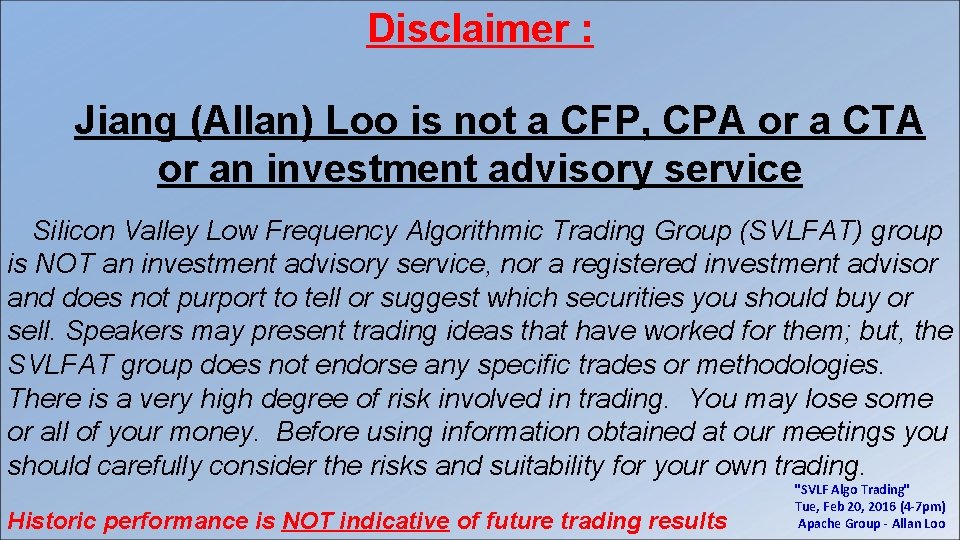 Disclaimer :

Jiang (Allan) Loo is not a CFP, CPA or a CTA or an investment advisory service

Silicon Valley Low Frequency Algorithmic Trading Group (SVLFAT) group is NOT an investment advisory service, nor a registered investment advisor and does not purport to tell or suggest which securities you should buy or sell. Speakers may present trading ideas that have worked for them; but, the SVLFAT group does not endorse any specific trades or methodologies. There is a very high degree of risk involved in trading. You may lose some or all of your money. Before using information obtained at our meetings you should carefully consider the risks and suitability for your own trading.

Historic performance is NOT indicative of future trading results

"SVLF Algo Trading"
Tue, Feb 20, 2016 (4-7pm)
Apache Group - Allan Loo